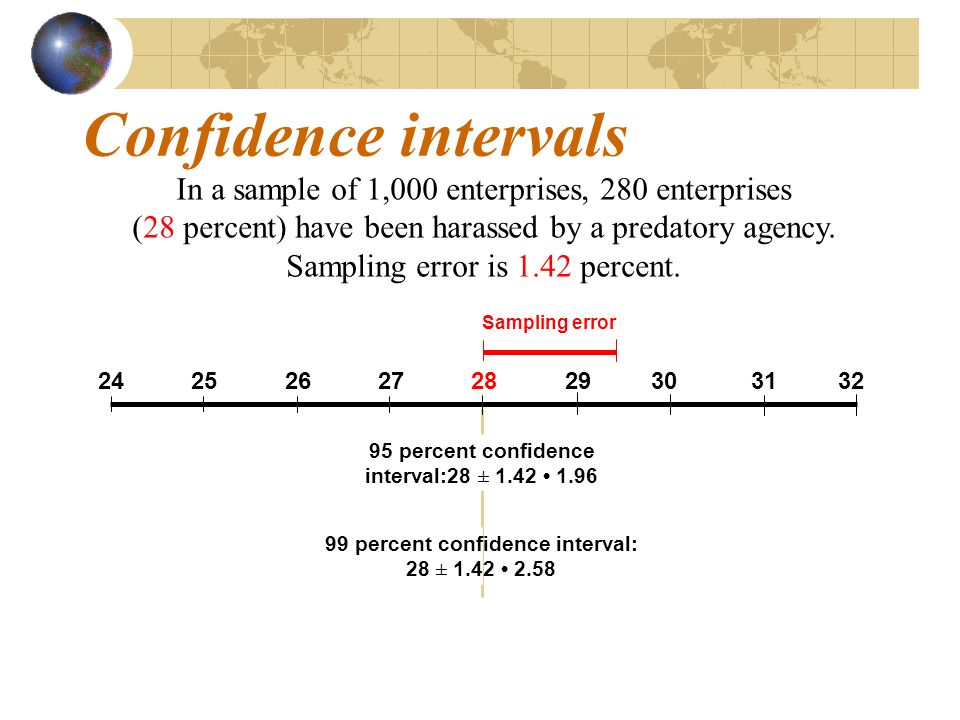 Confidence intervals

In a sample of 1,000 enterprises, 280 enterprises (28 percent) have been harassed by a predatory agency. Sampling error is 1.42 percent.

Sampling error

24 25 26 27 28 29 30 31 32

95 percent confidence interval:28 ± 1.42 • 1.96

99 percent confidence interval: 28 ± 1.42 • 2.58